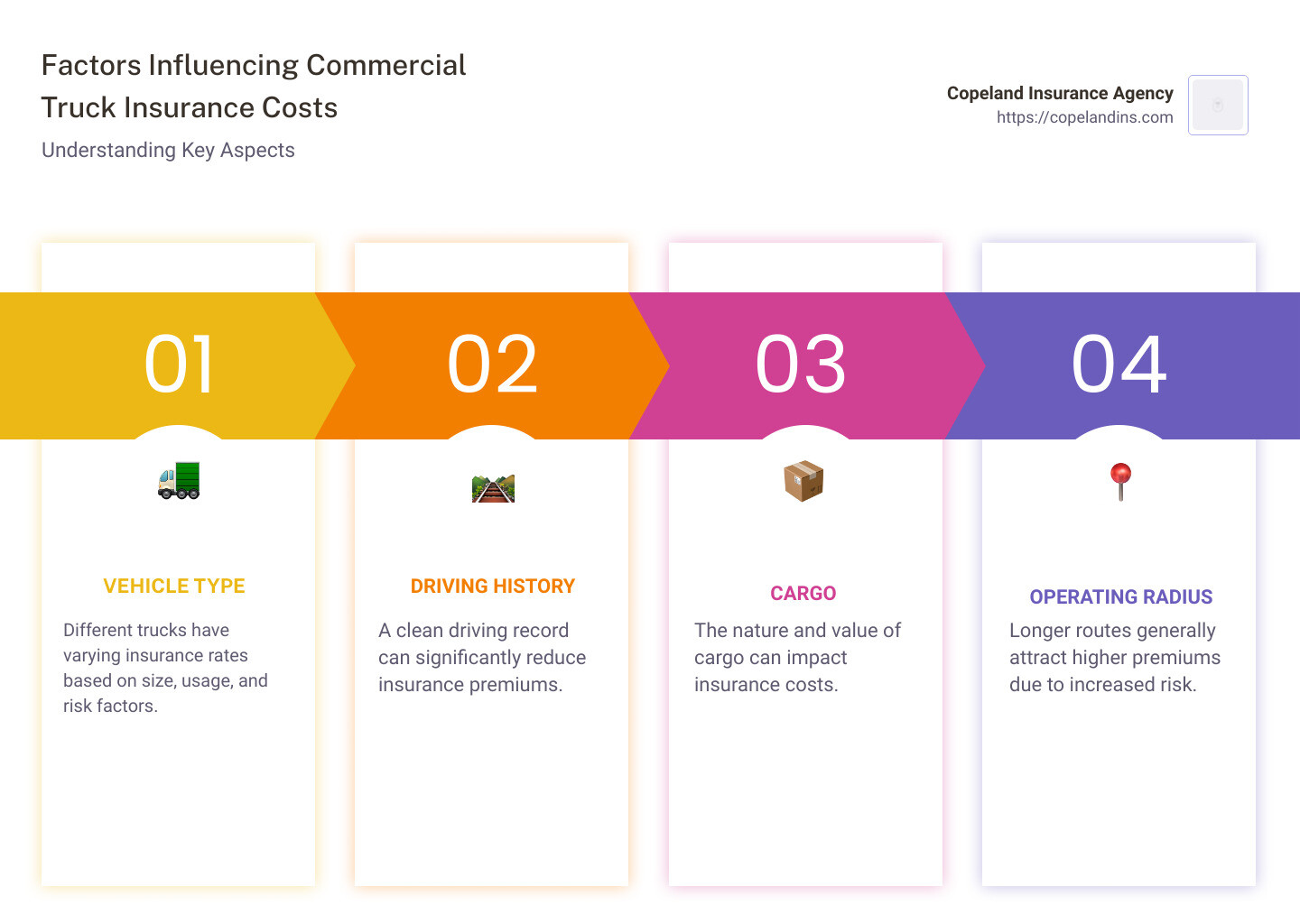 Factors Influencing Commercial Truck Insurance Costs

Understanding Key Aspects

Copeland Insurance Agency
https://copelandins.com

01

VEHICLE TYPE

Different trucks have varying insurance rates based on size, usage, and risk factors.

02

DRIVING HISTORY

A clean driving record can significantly reduce insurance premiums.

03

CARGO

The nature and value of cargo can impact insurance costs.

04

OPERATING RADIUS

Longer routes generally attract higher premiums due to increased risk.